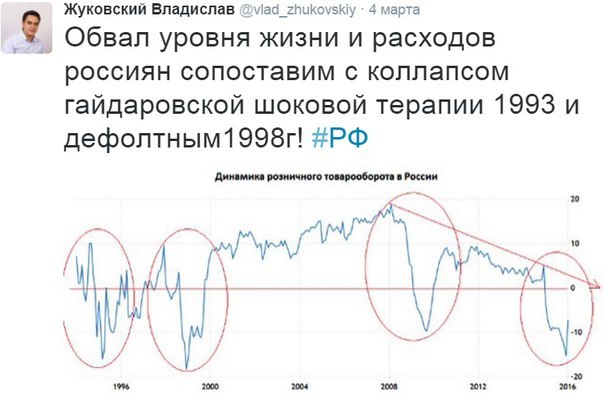 Жуковский Владислав @vlad_zhukovskiy · 4 марта

Обвал уровня жизни и расходов россиян сопоставим с коллапсом гайдаровской шоковой терапии 1993 и дефолтным1998г! #РФ

Динамика розничного товарооборота в России

20
10
0
-10
-20

1996
2000
2004
2008
2012
2016